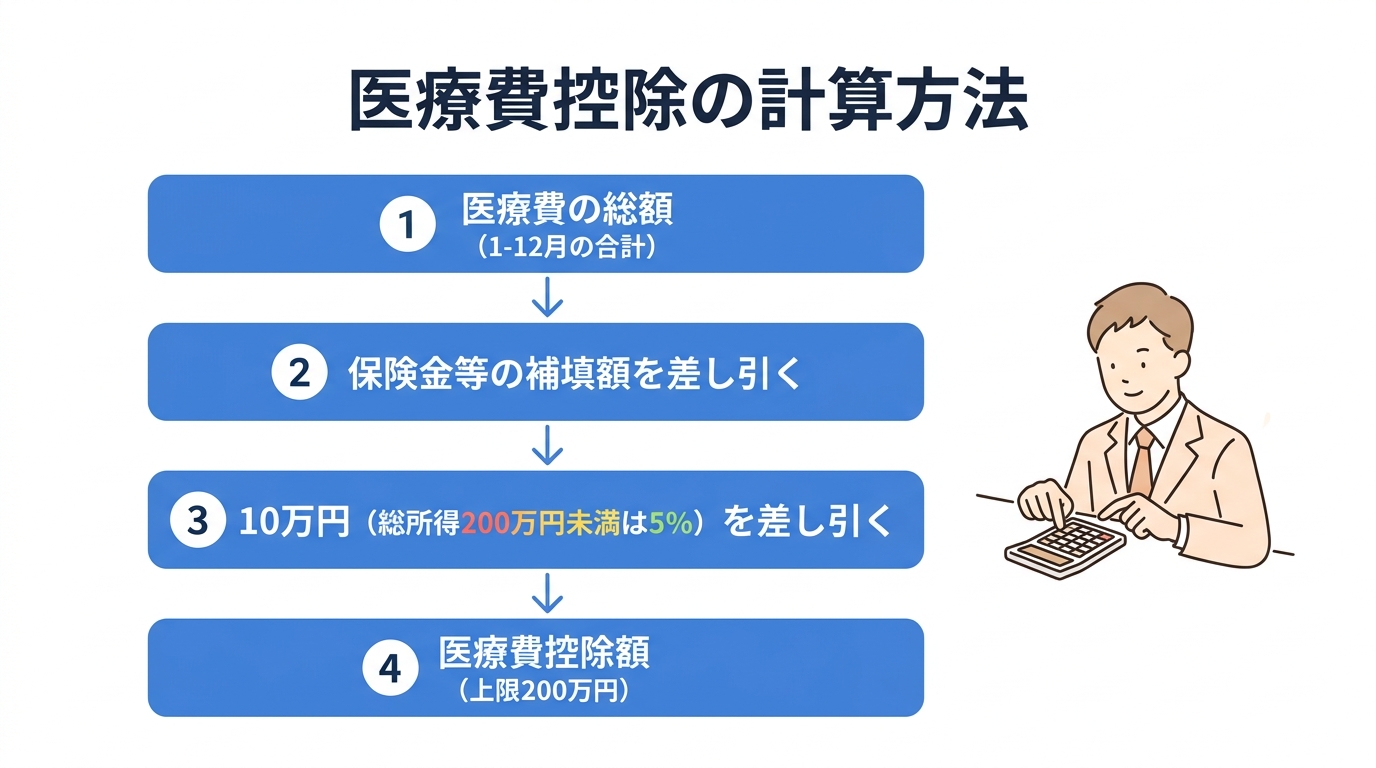 医療費控除の計算方法

1 医療費の総額
（1-12月の合計）

2 保険金等の補填額を差し引く

3 10万円（総所得200万円未満は5%）を差し引く

4 医療費控除額
（上限200万円）